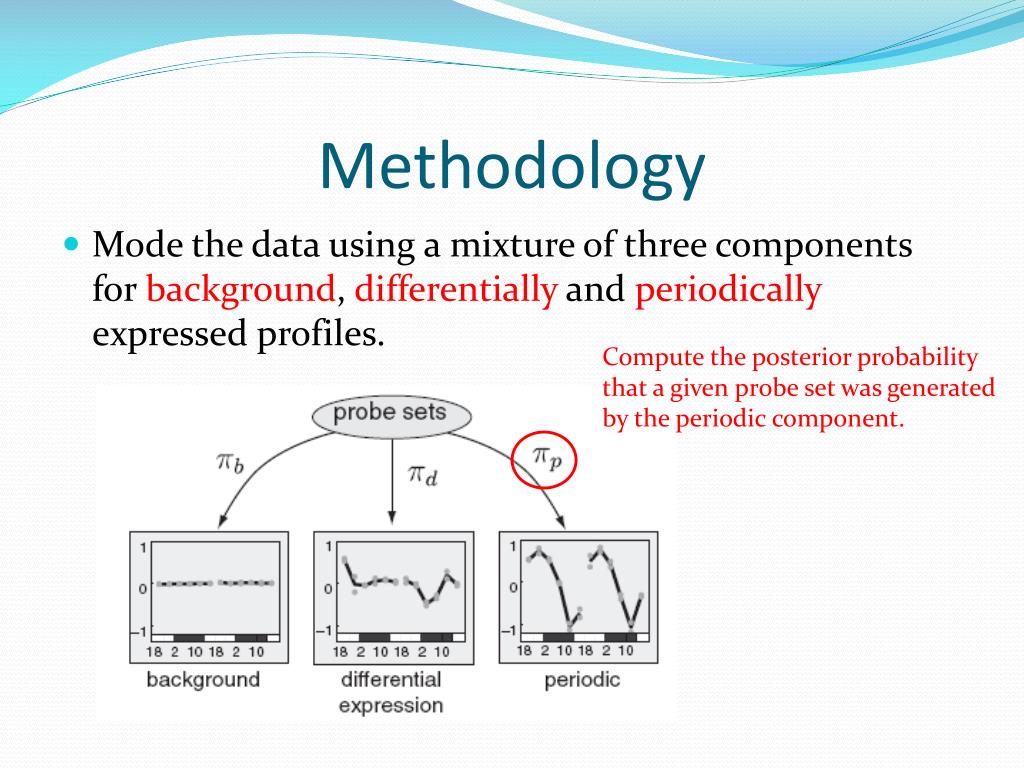 Methodology

Mode the data using a mixture of three components for background, differentially and periodically expressed profiles.

Compute the posterior probability that a given probe set was generated by the periodic component.

probe sets

$\pi_b$

$\pi_d$

$\pi_p$

1
0
−1
18 2 10 18 2 10
background

1
0
−1
18 2 10 18 2 10
differential expression

1
0
−1
18 2 10 18 2 10
periodic